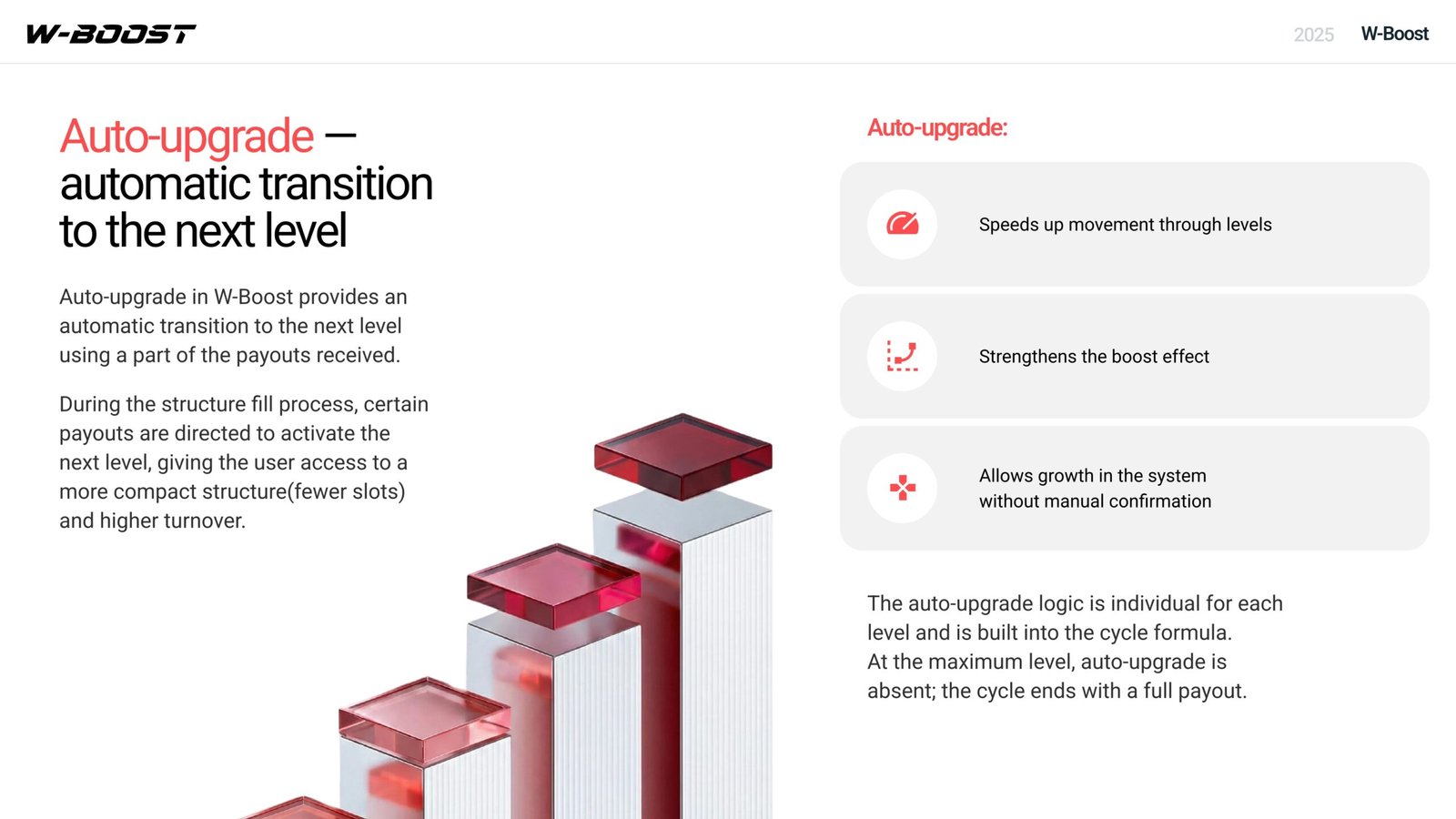 W-BOOST

2025 W-Boost

Auto-upgrade — automatic transition to the next level

Auto-upgrade in W-Boost provides an automatic transition to the next level using a part of the payouts received.

During the structure fill process, certain payouts are directed to activate the next level, giving the user access to a more compact structure(fewer slots) and higher turnover.

Auto-upgrade:

Speeds up movement through levels

Strengthens the boost effect

Allows growth in the system without manual confirmation

The auto-upgrade logic is individual for each level and is built into the cycle formula.
At the maximum level, auto-upgrade is absent; the cycle ends with a full payout.